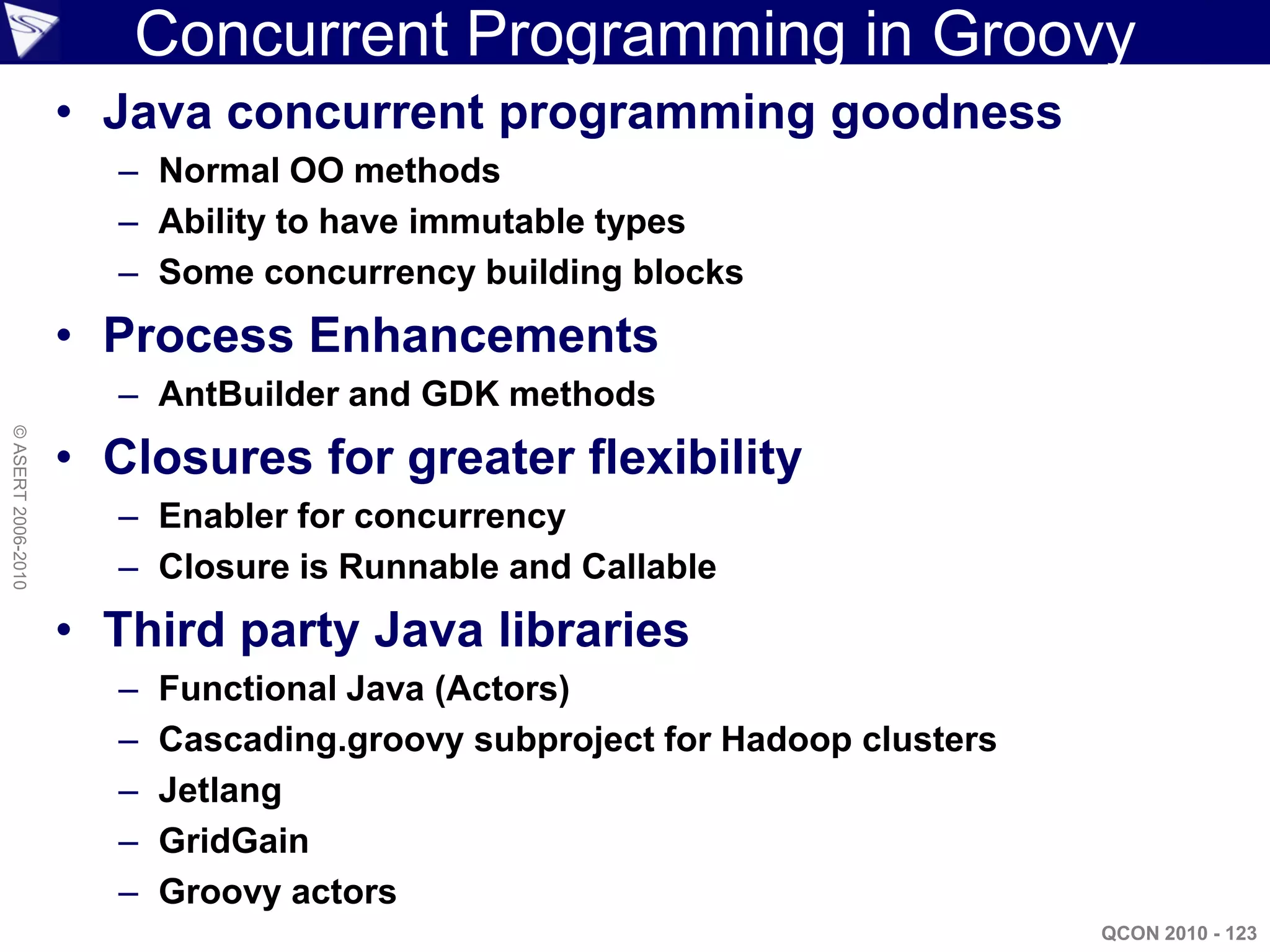 Concurrent Programming in Groovy

• Java concurrent programming goodness
– Normal OO methods
– Ability to have immutable types
– Some concurrency building blocks

• Process Enhancements
– AntBuilder and GDK methods

• Closures for greater flexibility
– Enabler for concurrency
– Closure is Runnable and Callable

• Third party Java libraries
– Functional Java (Actors)
– Cascading.groovy subproject for Hadoop clusters
– Jetlang
– GridGain
– Groovy actors

© ASERT 2006-2010

QCON 2010 - 123